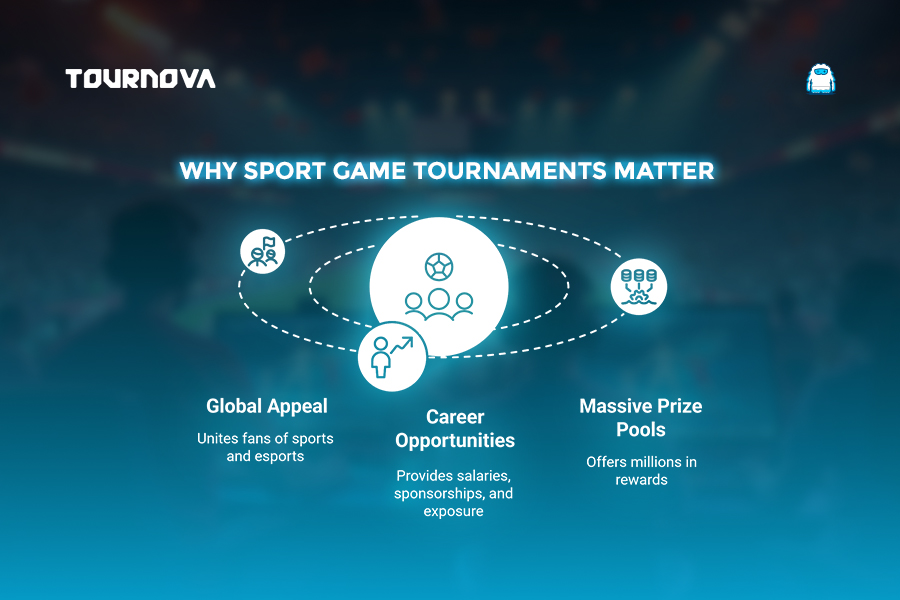 TOURNOVA

WHY SPORT GAME TOURNAMENTS MATTER

Global Appeal
Unites fans of sports and esports

Career Opportunities
Provides salaries, sponsorships, and exposure

Massive Prize Pools
Offers millions in rewards